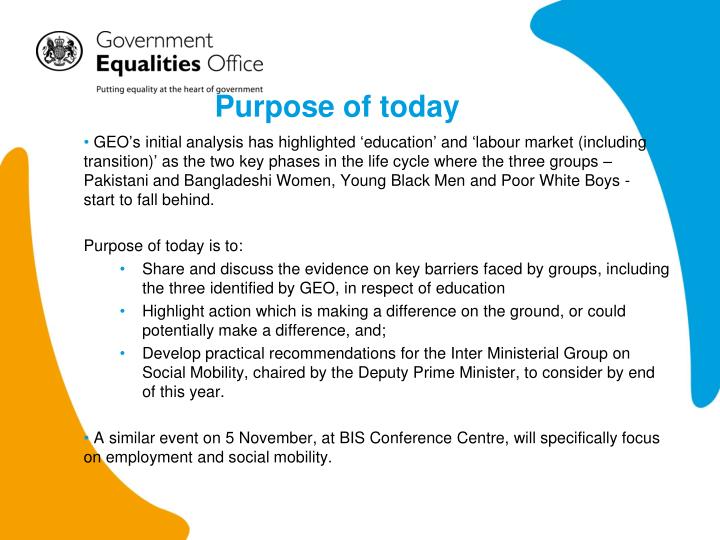 Government
Equalities Office
Putting equality at the heart of government

Purpose of today

• GEO's initial analysis has highlighted 'education' and 'labour market (including transition)' as the two key phases in the life cycle where the three groups – Pakistani and Bangladeshi Women, Young Black Men and Poor White Boys - start to fall behind.

Purpose of today is to:

• Share and discuss the evidence on key barriers faced by groups, including the three identified by GEO, in respect of education
• Highlight action which is making a difference on the ground, or could potentially make a difference, and;
• Develop practical recommendations for the Inter Ministerial Group on Social Mobility, chaired by the Deputy Prime Minister, to consider by end of this year.

• A similar event on 5 November, at BIS Conference Centre, will specifically focus on employment and social mobility.